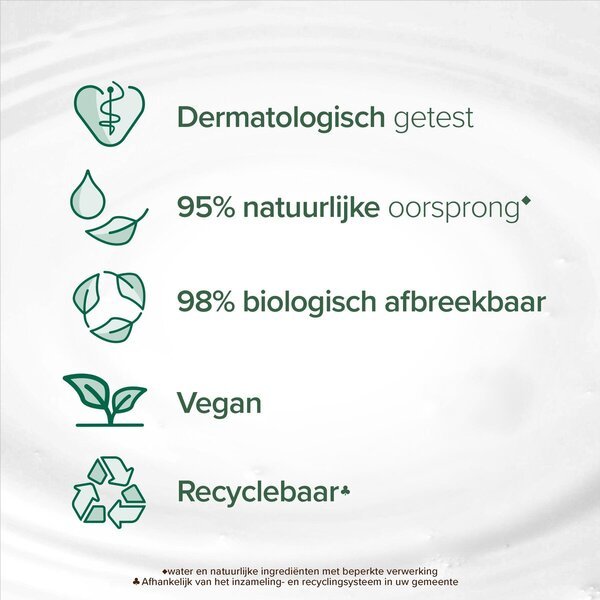 Dermatologisch getest

95% natuurlijke oorsprong◆

98% biologisch afbreekbaar

Vegan

Recyclebaar♣

◆water en natuurlijke ingrediënten met beperkte verwerking
♣Afhankelijk van het inzameling- en recyclingsysteem in uw gemeente